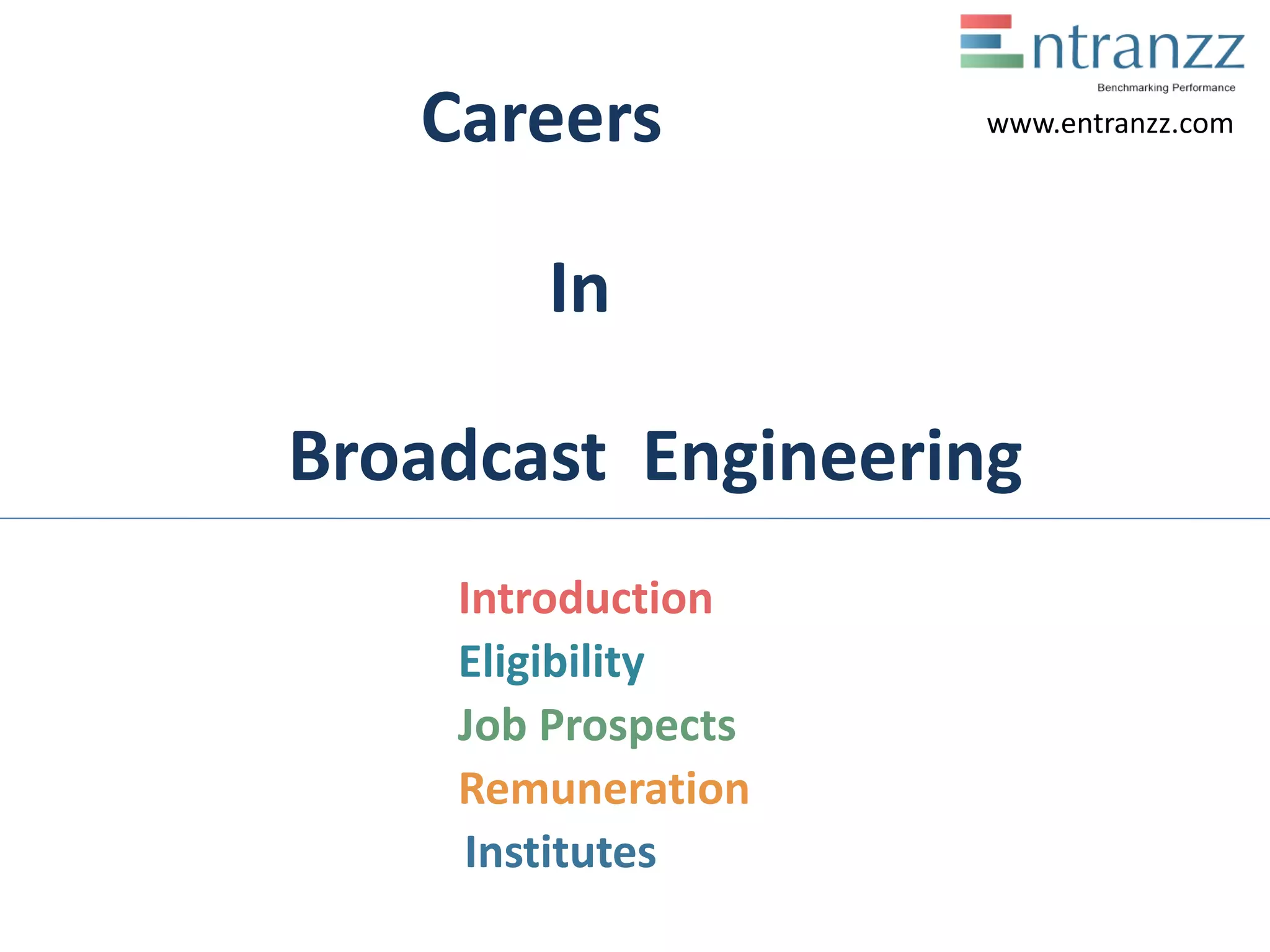 Entranzz
Benchmarking Performance
www.entranzz.com

Careers

In

Broadcast Engineering

Introduction
Eligibility
Job Prospects
Remuneration
Institutes